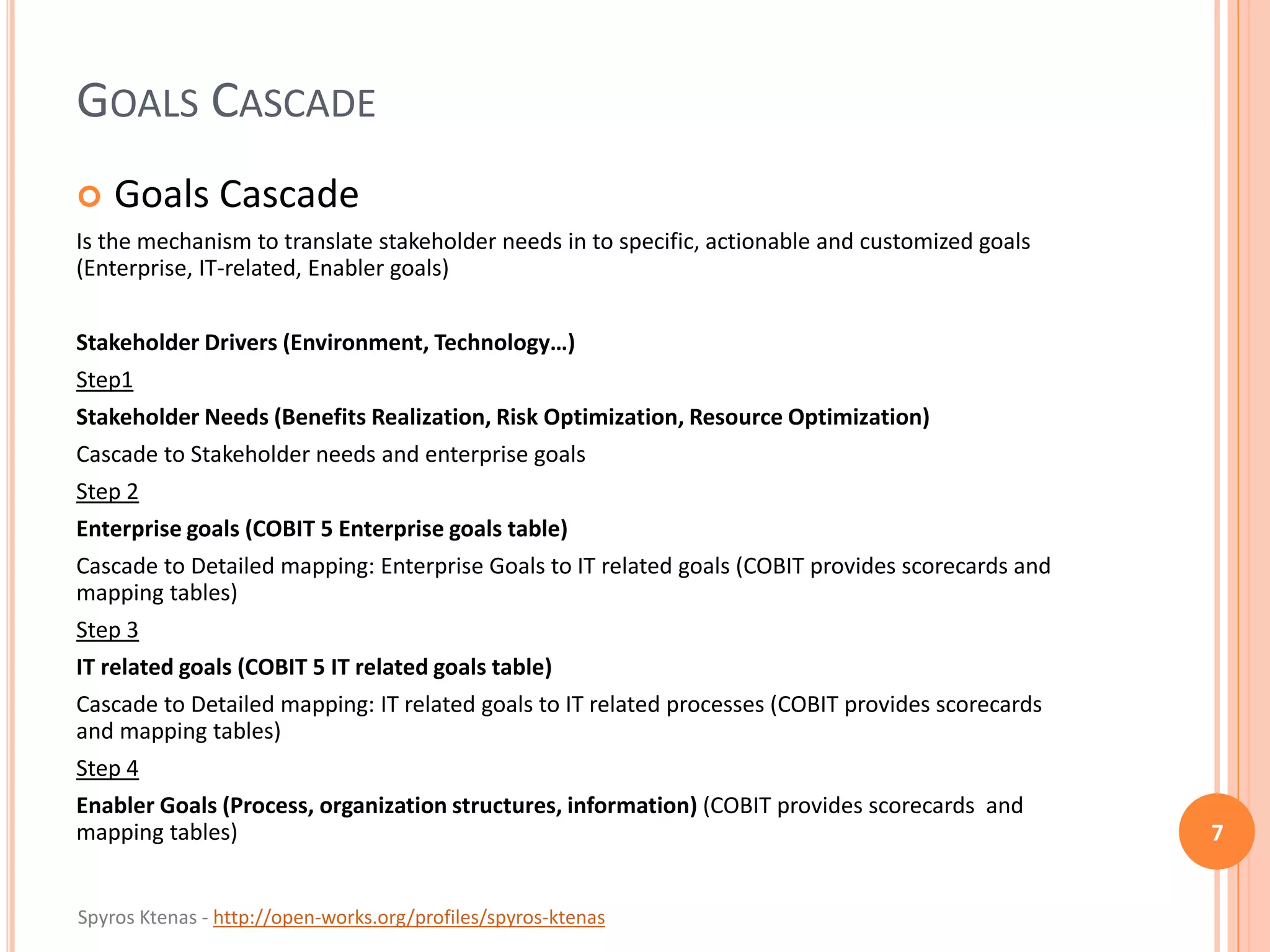 GOALS CASCADE

Goals Cascade

Is the mechanism to translate stakeholder needs in to specific, actionable and customized goals (Enterprise, IT-related, Enabler goals)

Stakeholder Drivers (Environment, Technology…)

Step1

Stakeholder Needs (Benefits Realization, Risk Optimization, Resource Optimization)

Cascade to Stakeholder needs and enterprise goals

Step 2

Enterprise goals (COBIT 5 Enterprise goals table)

Cascade to Detailed mapping: Enterprise Goals to IT related goals (COBIT provides scorecards and mapping tables)

Step 3

IT related goals (COBIT 5 IT related goals table)

Cascade to Detailed mapping: IT related goals to IT related processes (COBIT provides scorecards and mapping tables)

Step 4

Enabler Goals (Process, organization structures, information) (COBIT provides scorecards and mapping tables)

7

Spyros Ktenas - http://open-works.org/profiles/spyros-ktenas